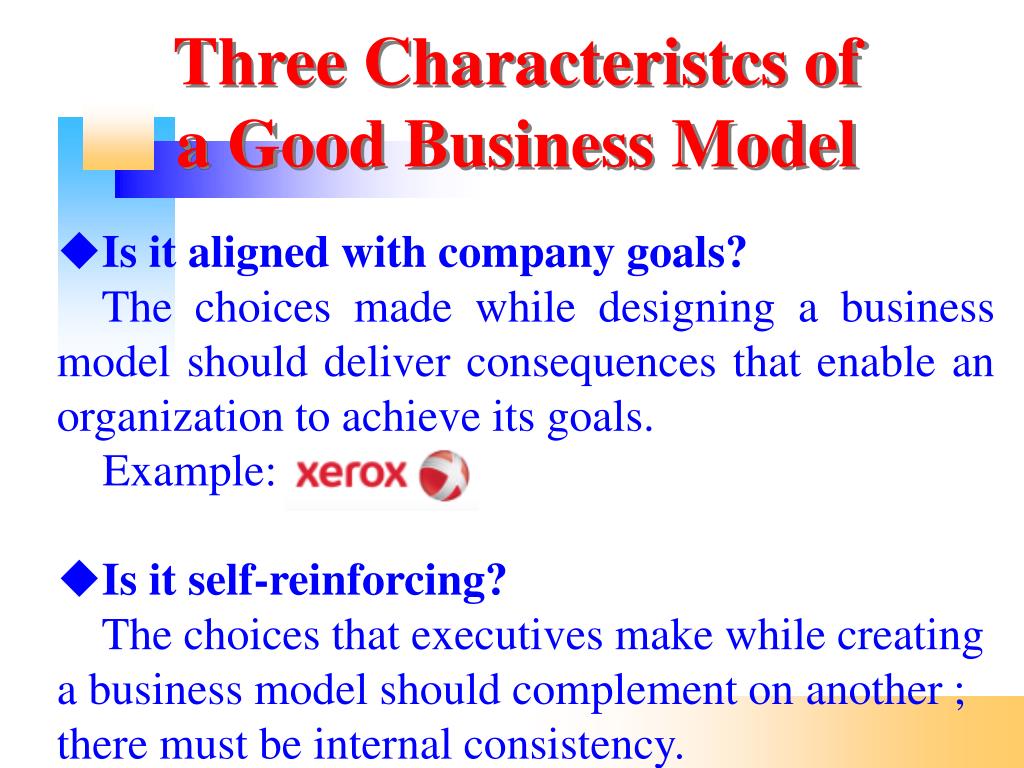 Three Characteristcs of a Good Business Model

◆Is it aligned with company goals?

The choices made while designing a business model should deliver consequences that enable an organization to achieve its goals.

Example: xerox

◆Is it self-reinforcing?

The choices that executives make while creating a business model should complement on another ; there must be internal consistency.